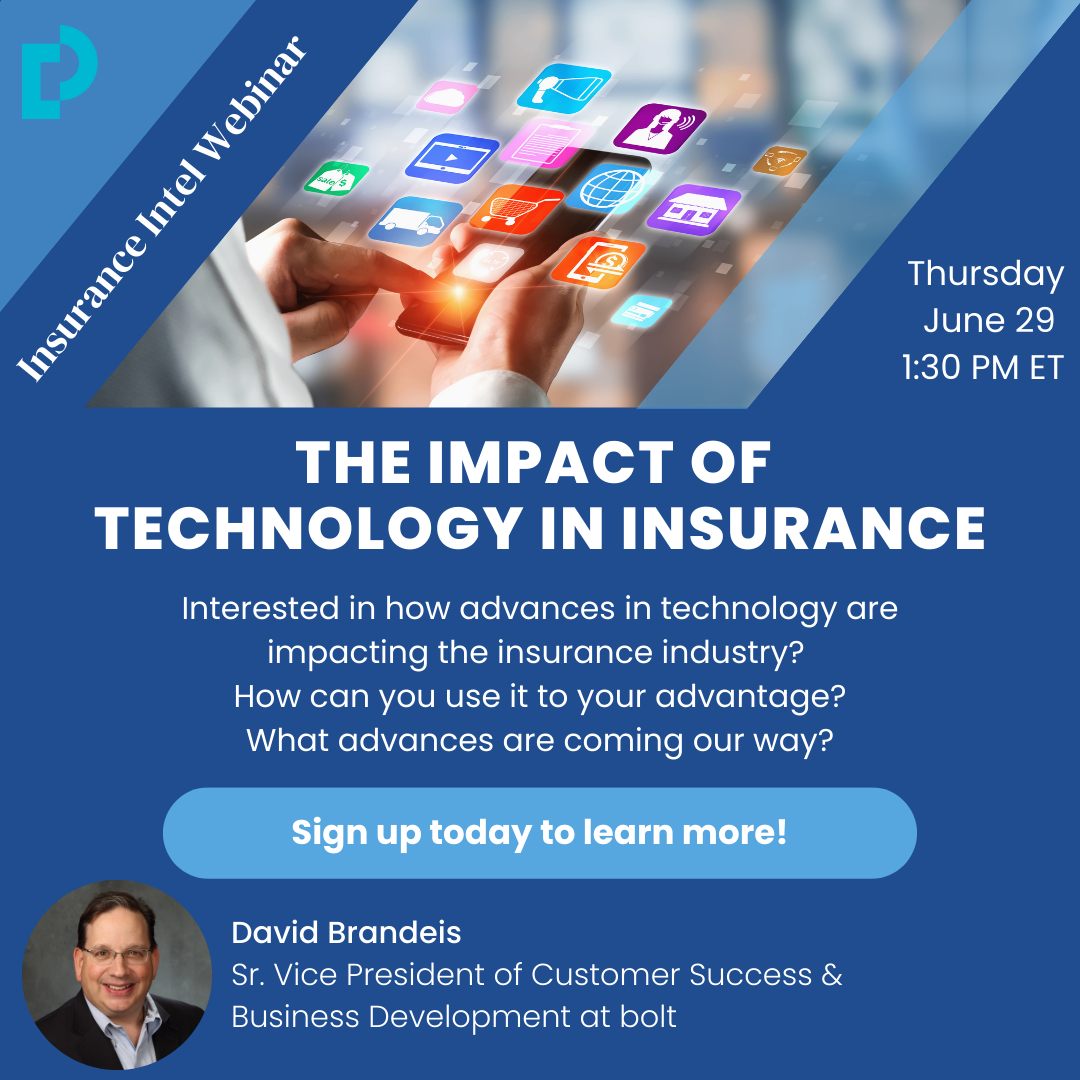 Insurance Intel Webinar

Thursday
June 29
1:30 PM ET

THE IMPACT OF
TECHNOLOGY IN INSURANCE

Interested in how advances in technology are impacting the insurance industry? How can you use it to your advantage? What advances are coming our way?

Sign up today to learn more!

David Brandeis
Sr. Vice President of Customer Success & Business Development at bolt